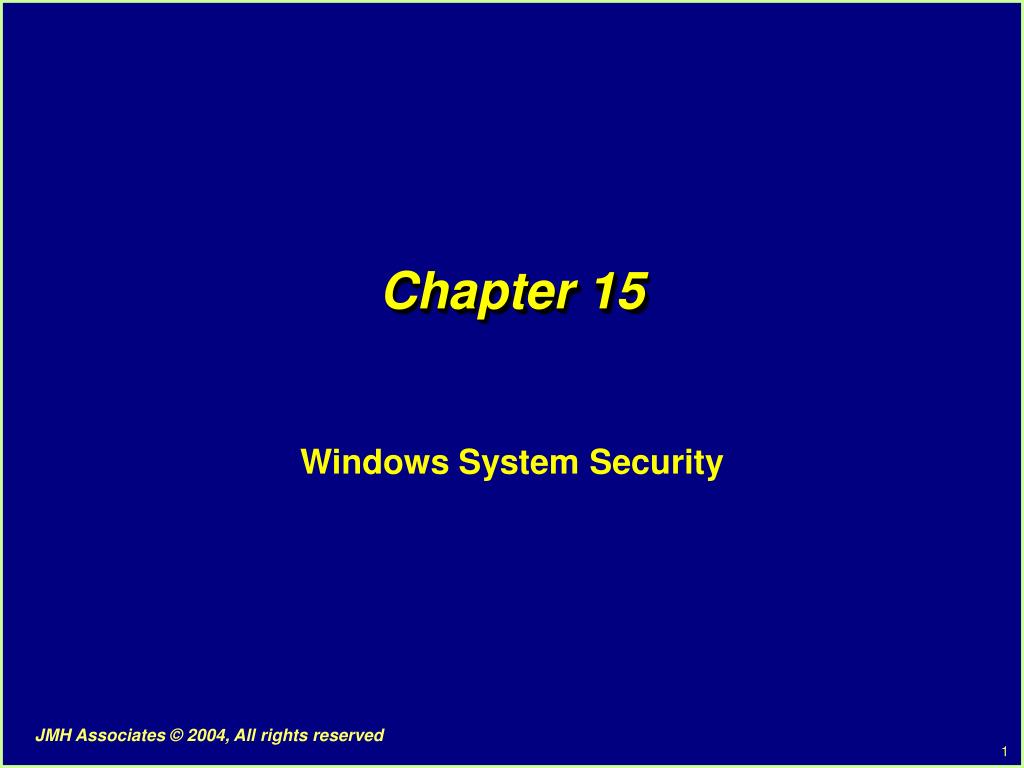 Chapter 15

Windows System Security

JMH Associates © 2004, All rights reserved

1